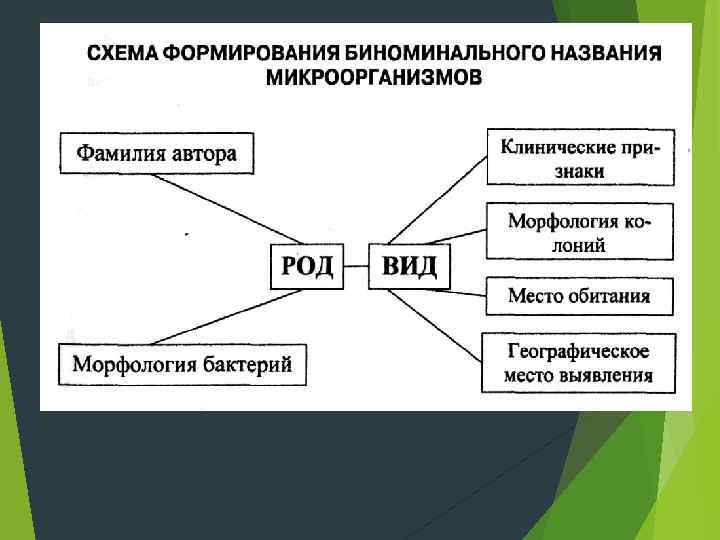 СХЕМА ФОРМИРОВАНИЯ БИНОМИНАЛЬНОГО НАЗВАНИЯ МИКРООРГАНИЗМОВ

Фамилия автора

Морфология бактерий

РОД

ВИД

Клинические признаки

Морфология колоний

Место обитания

Географическое место выявления